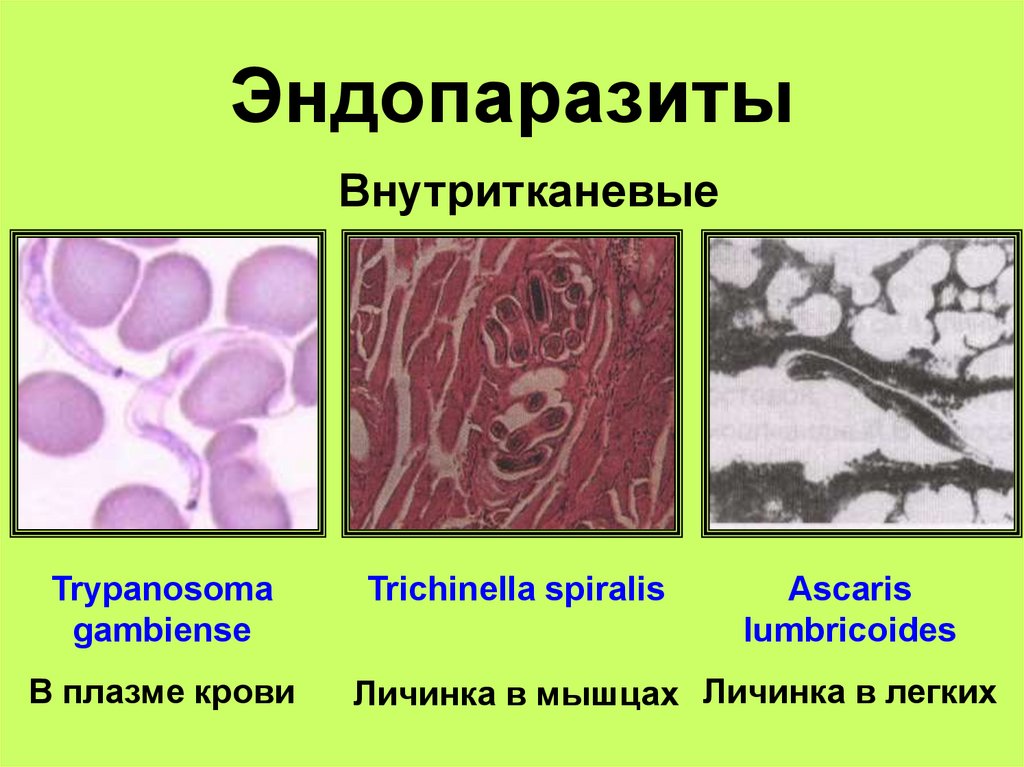 Эндопаразиты

Внутритканевые

Trypanosoma gambiense

В плазме крови

Trichinella spiralis

Личинка в мышцах

Ascaris lumbricoides

Личинка в легких